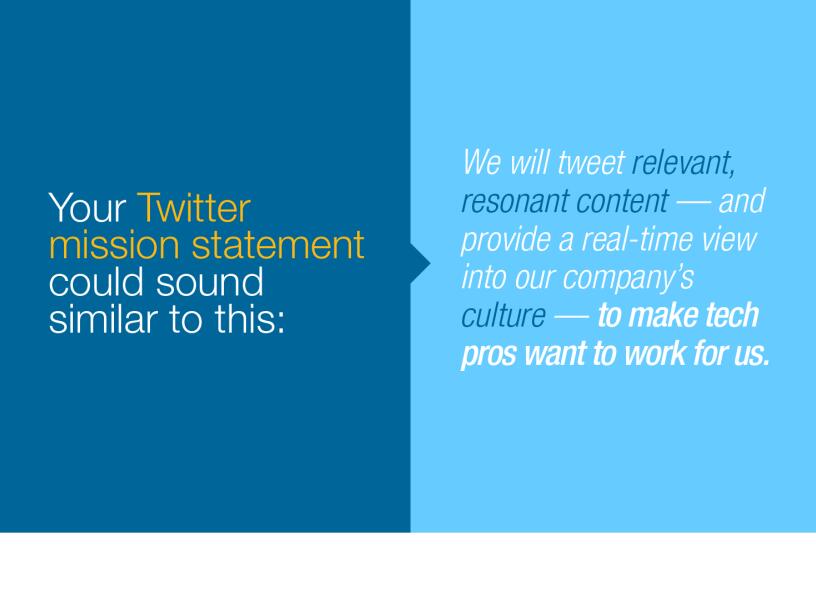 Your Twitter mission statement could sound similar to this:

We will tweet relevant, resonant content — and provide a real-time view into our company's culture — to make tech pros want to work for us.